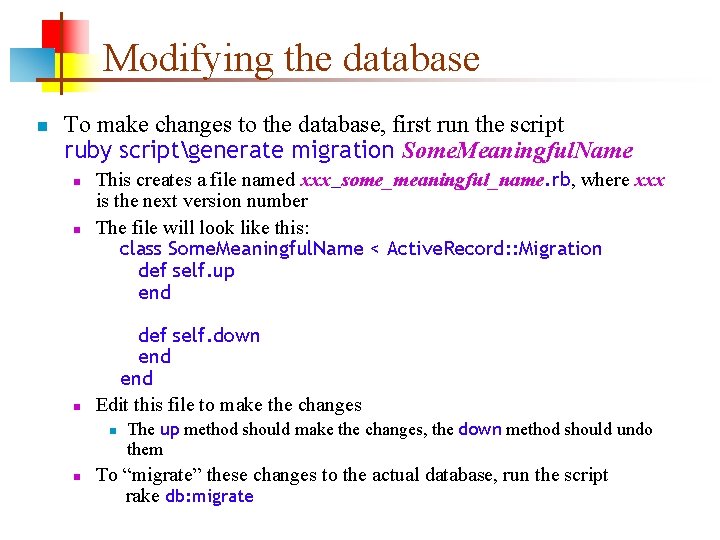 Modifying the database

To make changes to the database, first run the script ruby script\generate migration SomeMeaningfulName

This creates a file named xxx_some_meaningful_name.rb, where xxx is the next version number

The file will look like this:
class SomeMeaningfulName < ActiveRecord::Migration
def self.up
end

def self.down
end
end

Edit this file to make the changes

The up method should make the changes, the down method should undo them

To “migrate” these changes to the actual database, run the script rake db:migrate